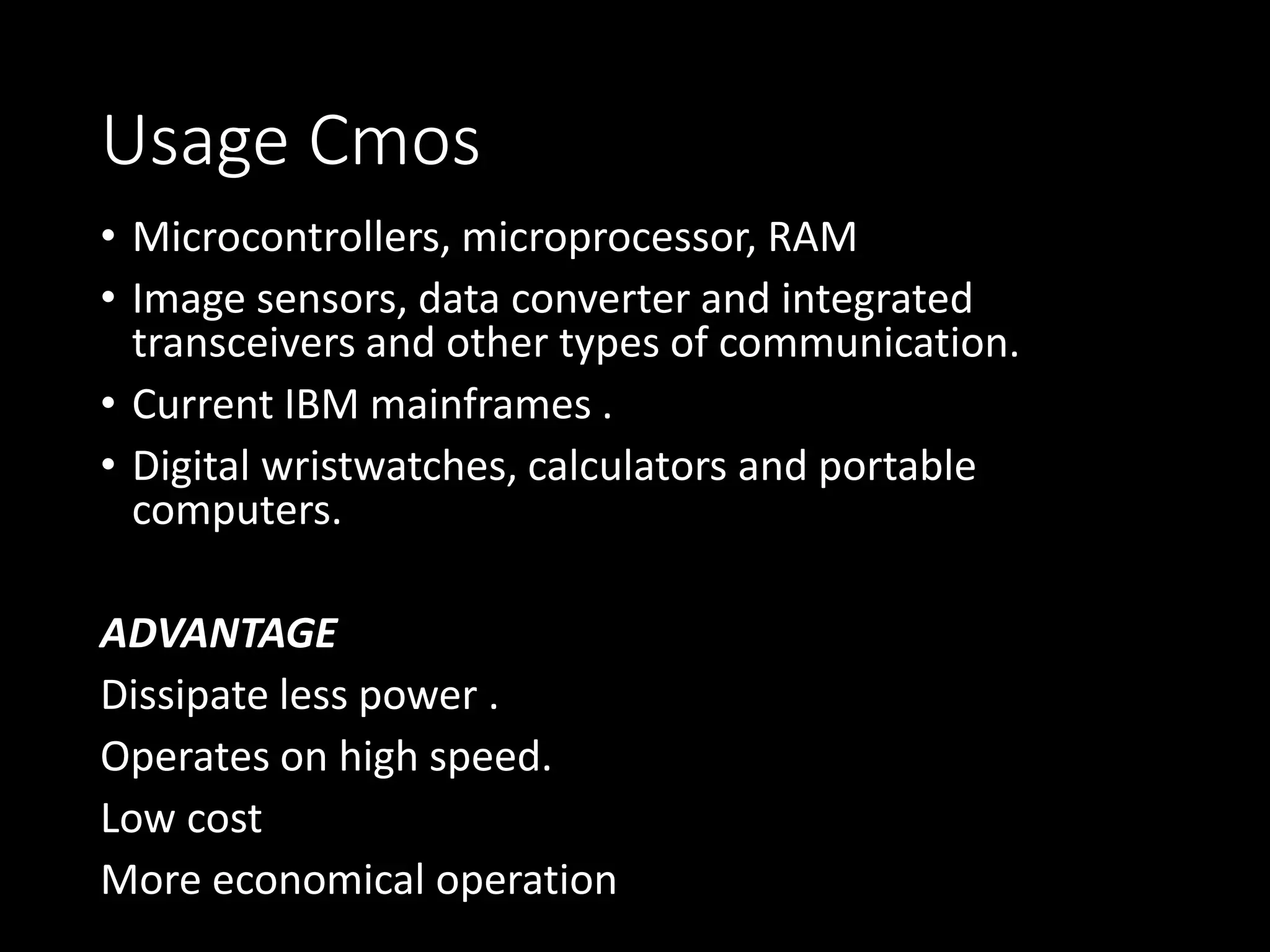 Usage Cmos

• Microcontrollers, microprocessor, RAM
• Image sensors, data converter and integrated transceivers and other types of communication.
• Current IBM mainframes .
• Digital wristwatches, calculators and portable computers.

ADVANTAGE

Dissipate less power .

Operates on high speed.

Low cost

More economical operation